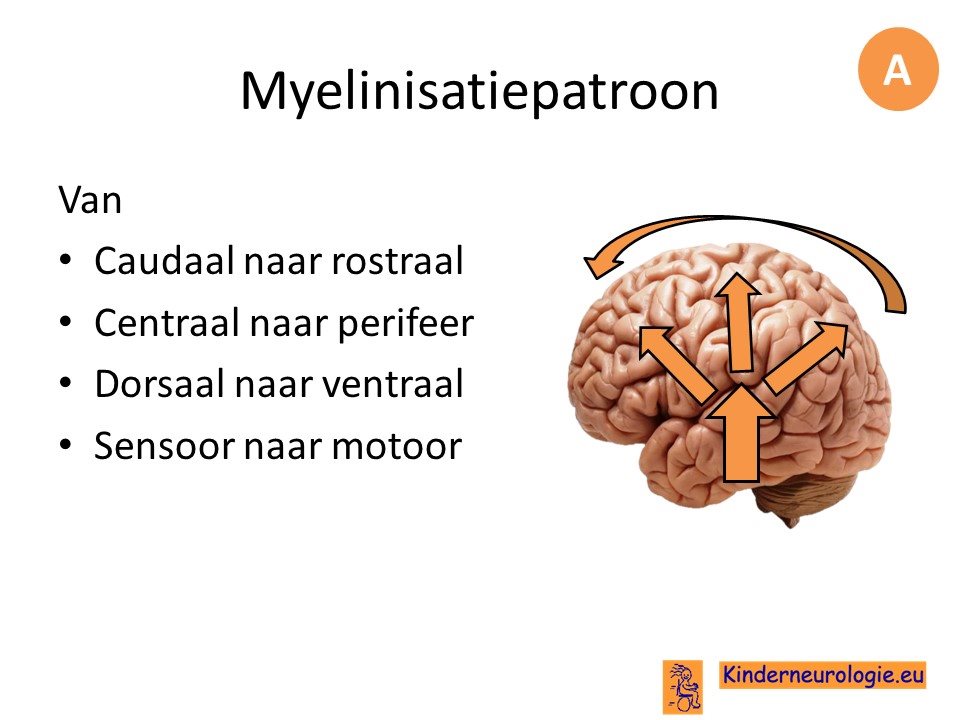 Myelinisatiepatroon

A

Van
• Caudaal naar rostraal
• Centraal naar perifeer
• Dorsaal naar ventraal
• Sensoor naar motoor

Kinderneurologie.eu